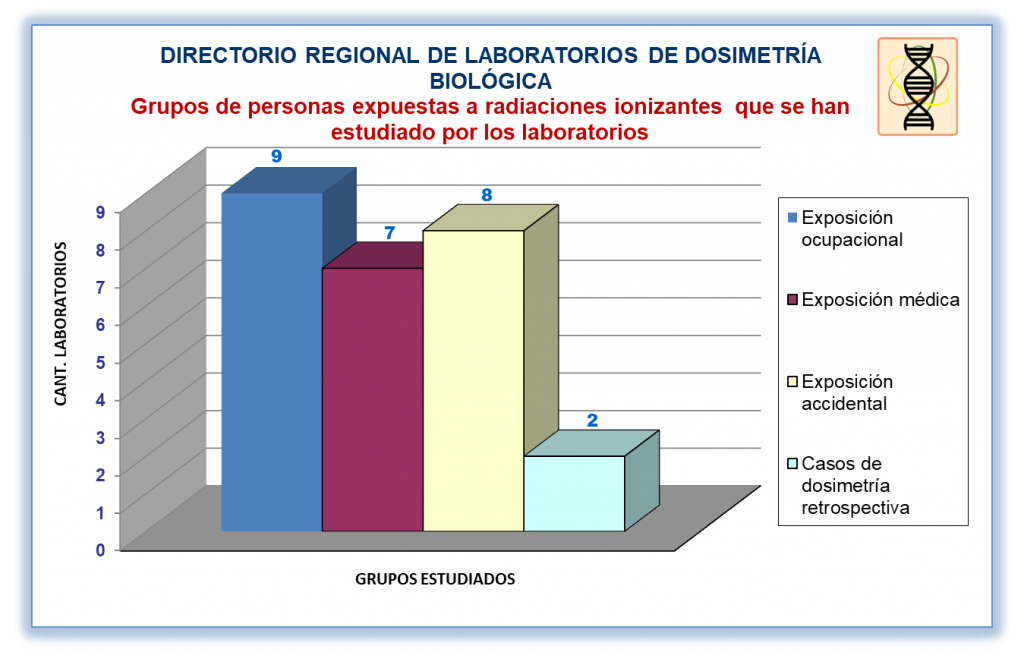 DIRECTORIO REGIONAL DE LABORATORIOS DE DOSIMETRÍA BIOLÓGICA
Grupos de personas expuestas a radiaciones ionizantes que se han estudiado por los laboratorios

CANT. LABORATORIOS

9
8
7
6
5
4
3
2
1
0

9
7
8
2

GRUPOS ESTUDIADOS

Exposición ocupacional
Exposición médica
Exposición accidental
Casos de dosimetría retrospectiva